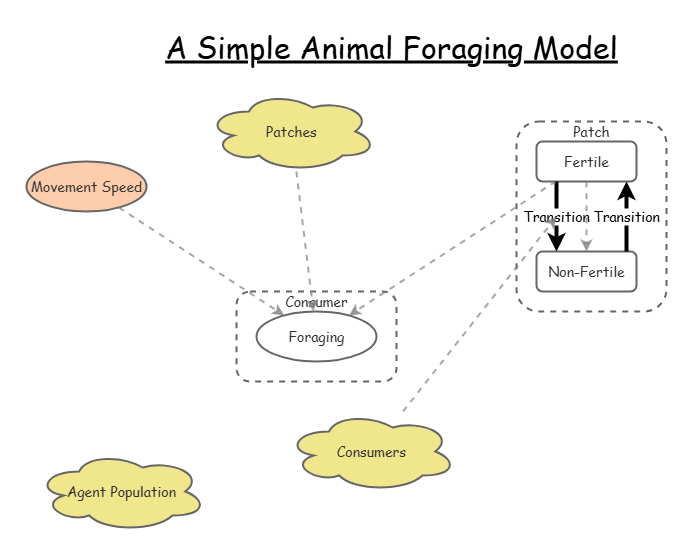 A Simple Animal Foraging Model

Patches

Movement Speed

Patch

Fertile

Transition Transition

Non-Fertile

Consumer

Foraging

Consumers

Agent Population